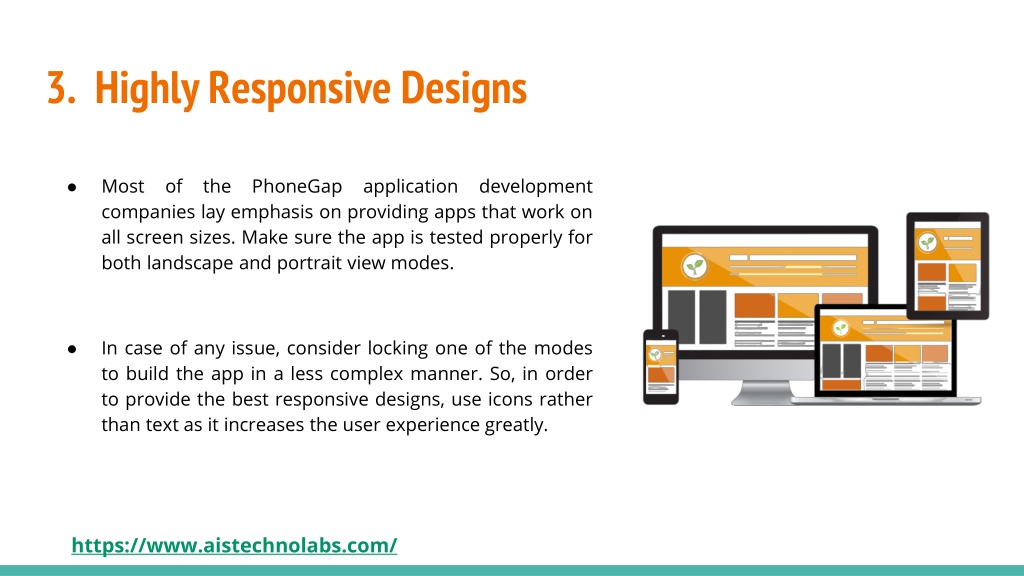 3. Highly Responsive Designs

● Most of the PhoneGap application development companies lay emphasis on providing apps that work on all screen sizes. Make sure the app is tested properly for both landscape and portrait view modes.

● In case of any issue, consider locking one of the modes to build the app in a less complex manner. So, in order to provide the best responsive designs, use icons rather than text as it increases the user experience greatly.

https://www.aistechnolabs.com/